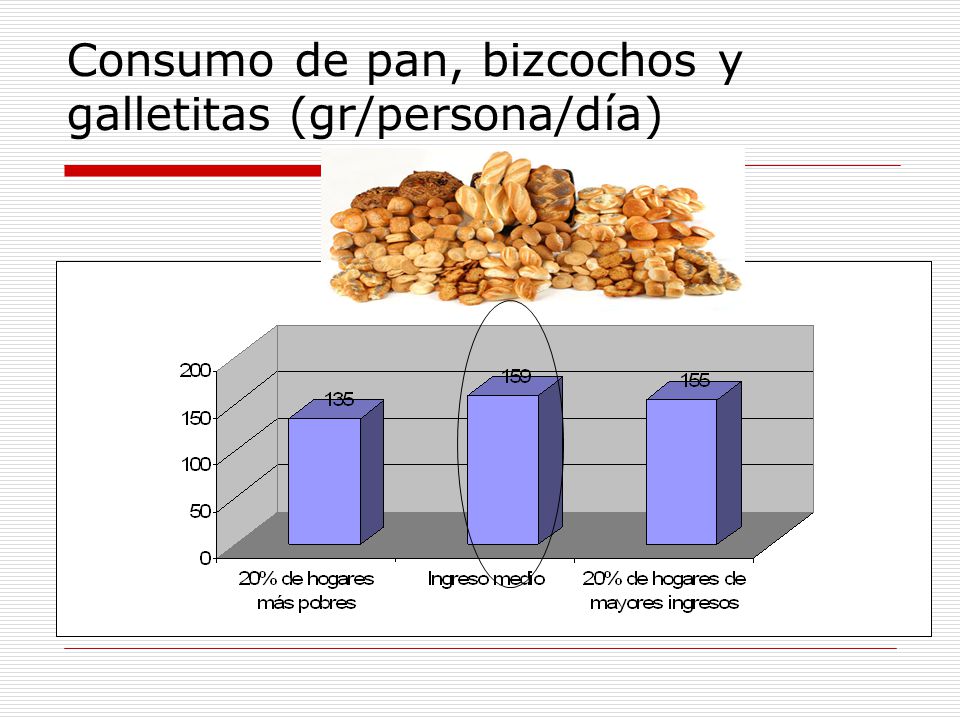 Consumo de pan, bizcochos y galletitas (gr/persona/día)

200
150
100
50
0

135
159
155

20% de hogares más pobres
Ingreso medio
20% de hogares de mayores ingresos